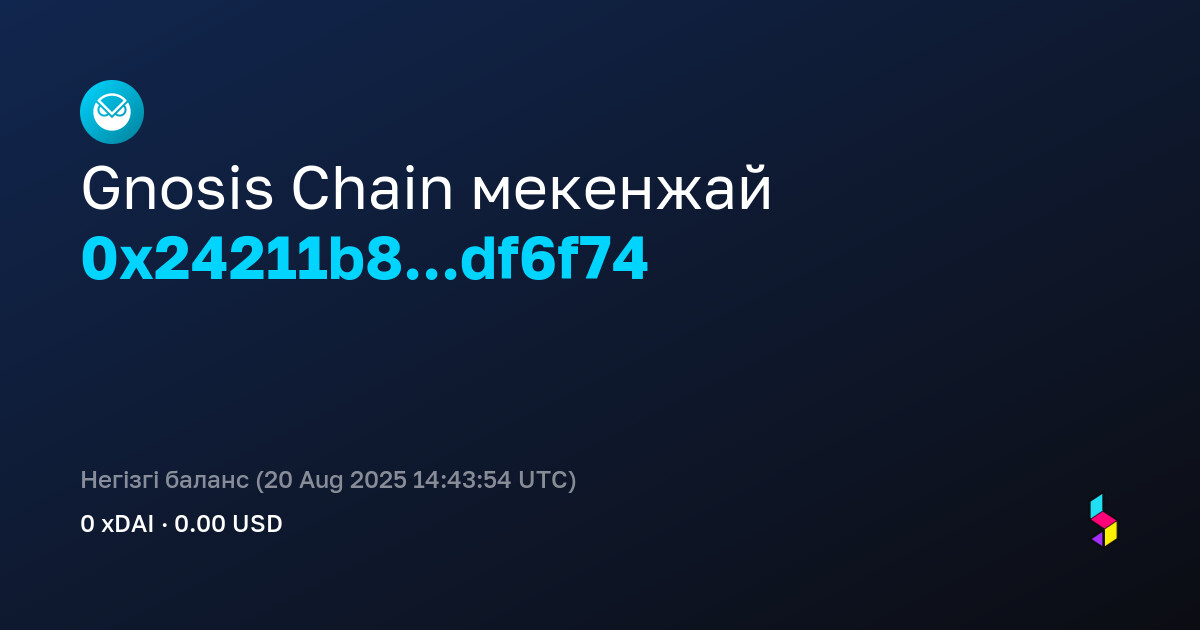 Gnosis Chain мекенжай
0x24211b8...df6f74

Негізгі баланс (20 Aug 2025 14:43:54 UTC)
0 xDAI · 0.00 USD